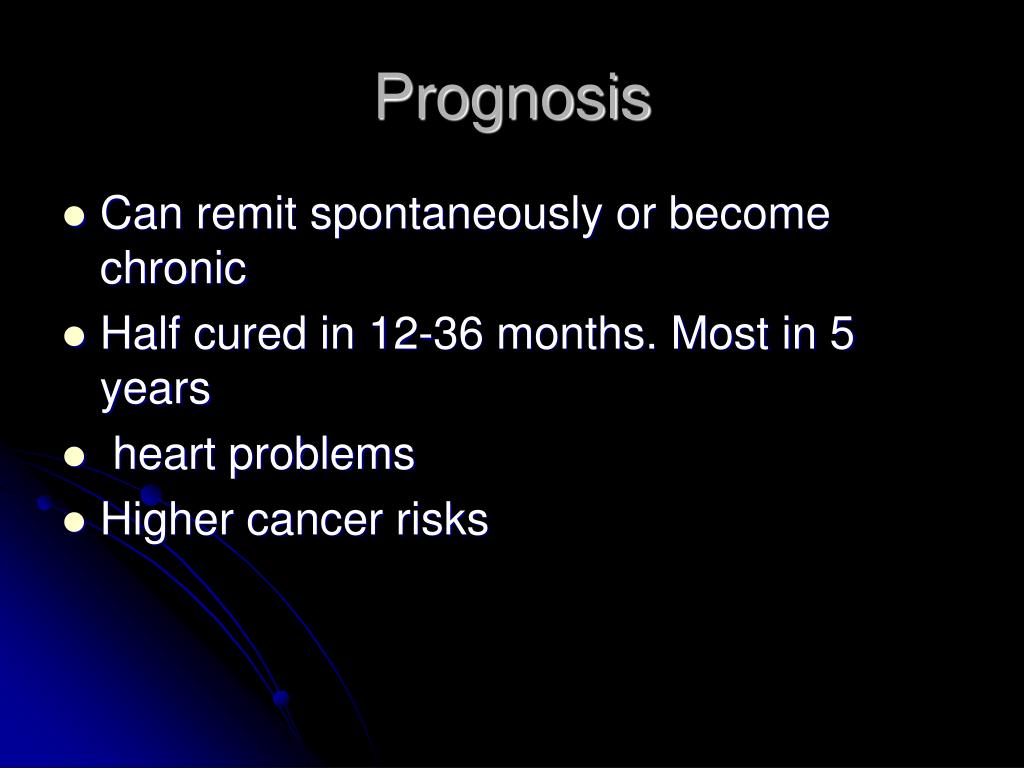 Prognosis

- Can remit spontaneously or become chronic
- Half cured in 12-36 months. Most in 5 years
- heart problems
- Higher cancer risks